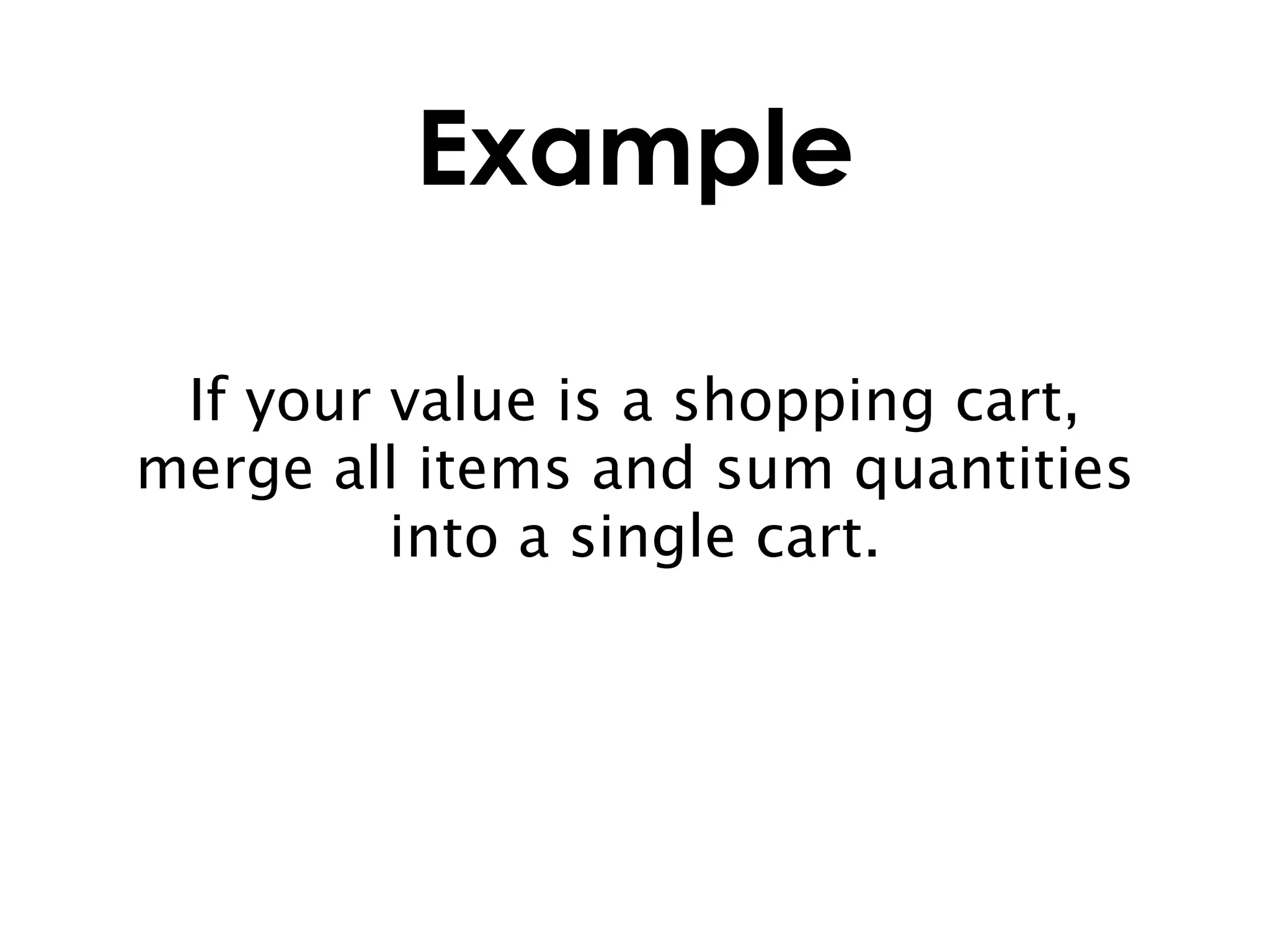 Example

If your value is a shopping cart, merge all items and sum quantities into a single cart.